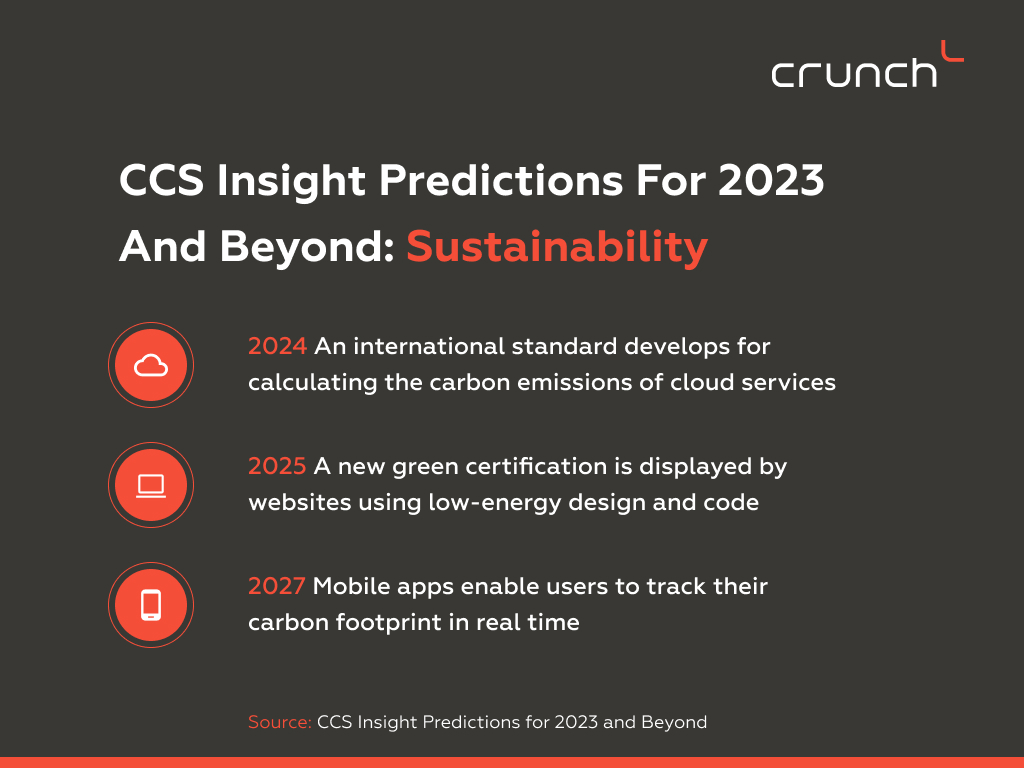 crunch

CCS Insight Predictions For 2023 And Beyond: Sustainability

2024 An international standard develops for calculating the carbon emissions of cloud services

2025 A new green certification is displayed by websites using low-energy design and code

2027 Mobile apps enable users to track their carbon footprint in real time

Source: CCS Insight Predictions for 2023 and Beyond